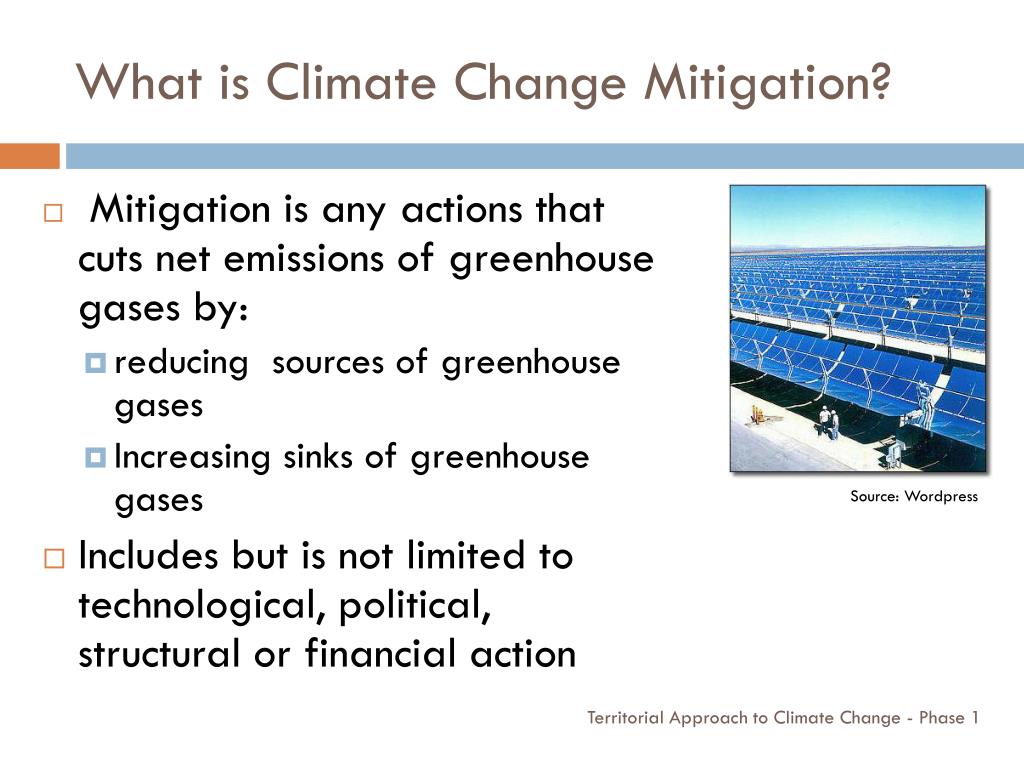 What is Climate Change Mitigation?

Mitigation is any actions that cuts net emissions of greenhouse gases by:

reducing sources of greenhouse gases

Increasing sinks of greenhouse gases

Includes but is not limited to technological, political, structural or financial action

Source: Wordpress

Territorial Approach to Climate Change - Phase 1